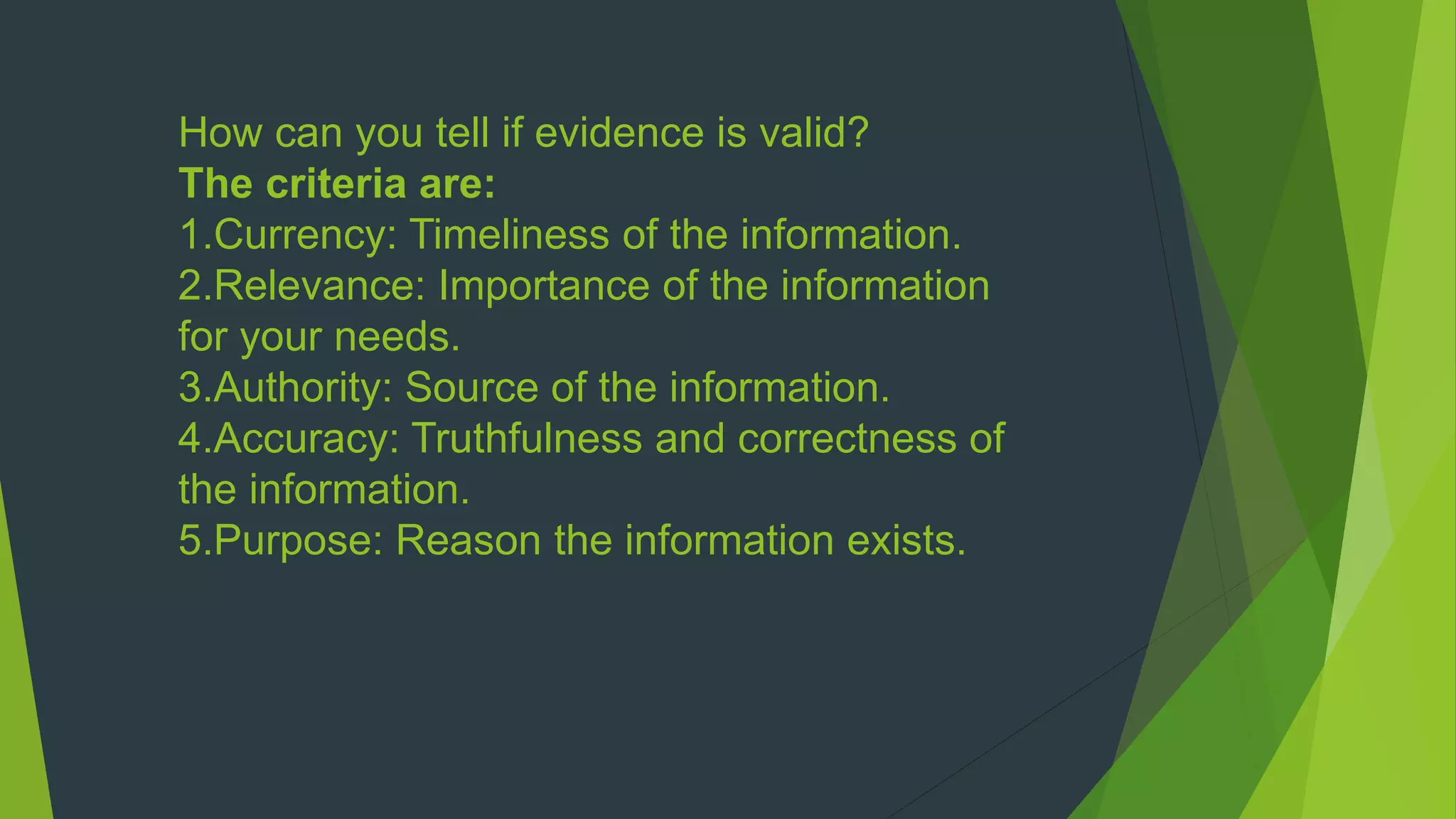 How can you tell if evidence is valid?
The criteria are:
1.Currency: Timeliness of the information.
2.Relevance: Importance of the information for your needs.
3.Authority: Source of the information.
4.Accuracy: Truthfulness and correctness of the information.
5.Purpose: Reason the information exists.